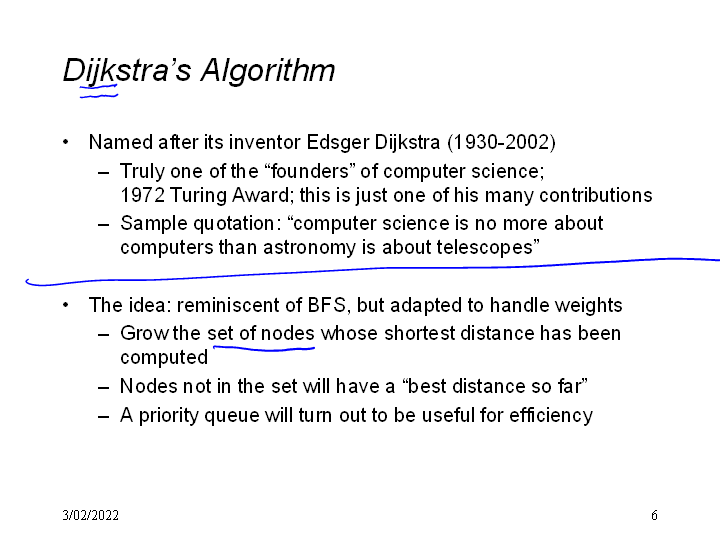 Dijkstra's Algorithm

• Named after its inventor Edsger Dijkstra (1930-2002)
– Truly one of the "founders" of computer science; 1972 Turing Award; this is just one of his many contributions
– Sample quotation: "computer science is no more about computers than astronomy is about telescopes"

• The idea: reminiscent of BFS, but adapted to handle weights
– Grow the set of nodes whose shortest distance has been computed
– Nodes not in the set will have a "best distance so far"
– A priority queue will turn out to be useful for efficiency

3/02/2022

6